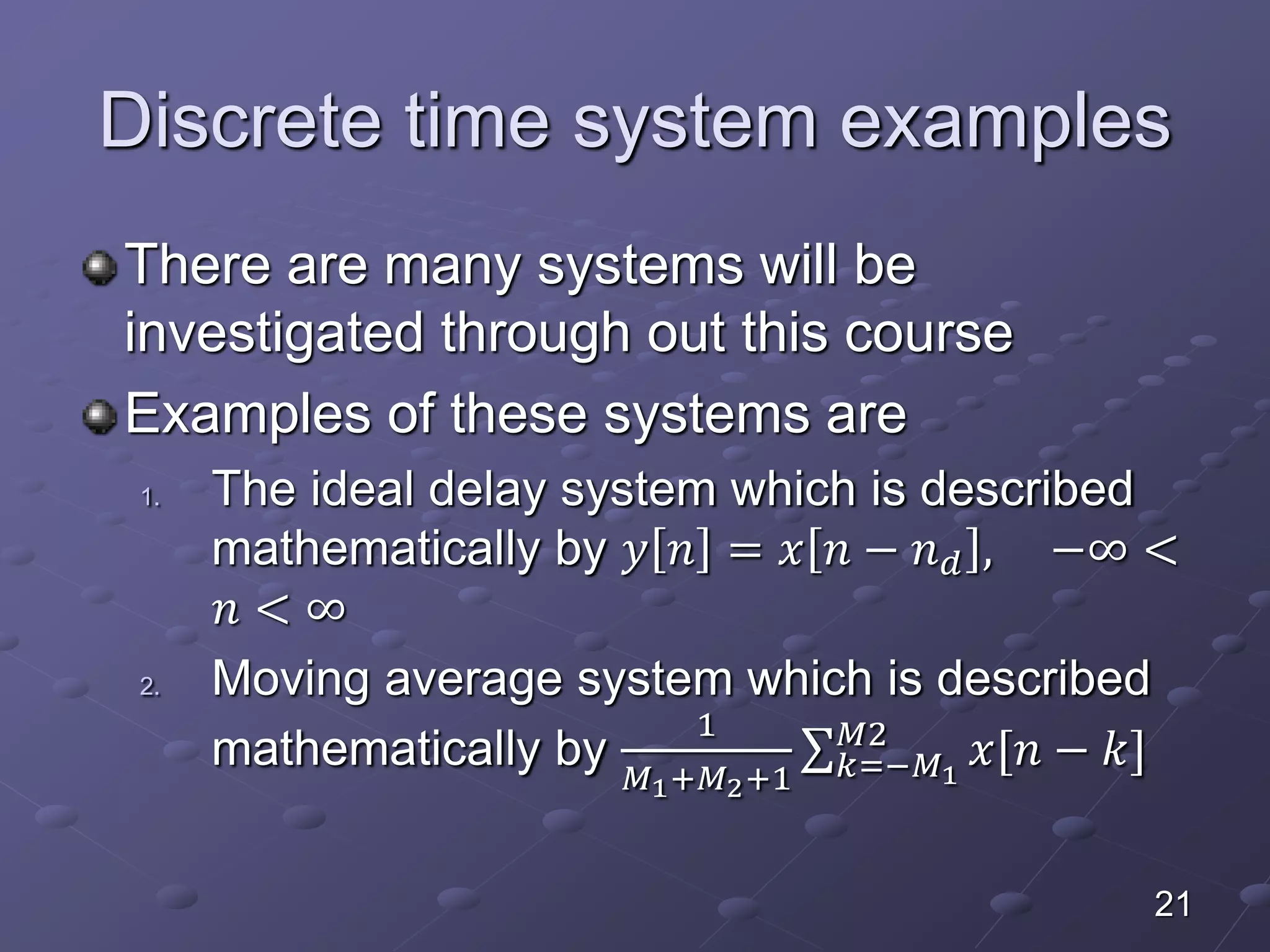 Discrete time system examples

There are many systems will be investigated through out this course

Examples of these systems are

1. The ideal delay system which is described mathematically by $y[n] = x[n - n_d], \quad -\infty < n < \infty$

2. Moving average system which is described mathematically by $\frac{1}{M_1+M_2+1}\sum_{k=-M_1}^{M2} x[n-k]$

21